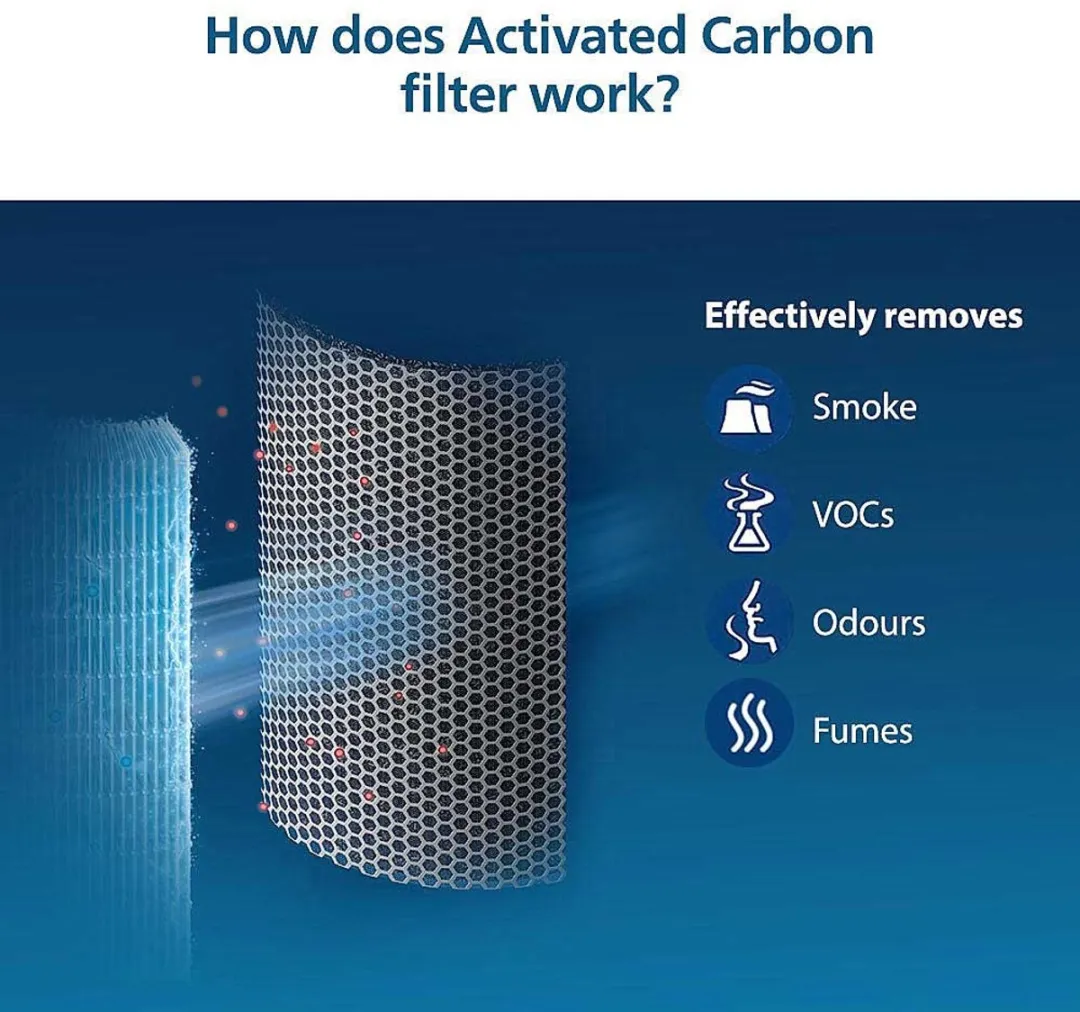 How does Activated Carbon filter work?

Effectively removes

Smoke

VOCs

Odours

Fumes